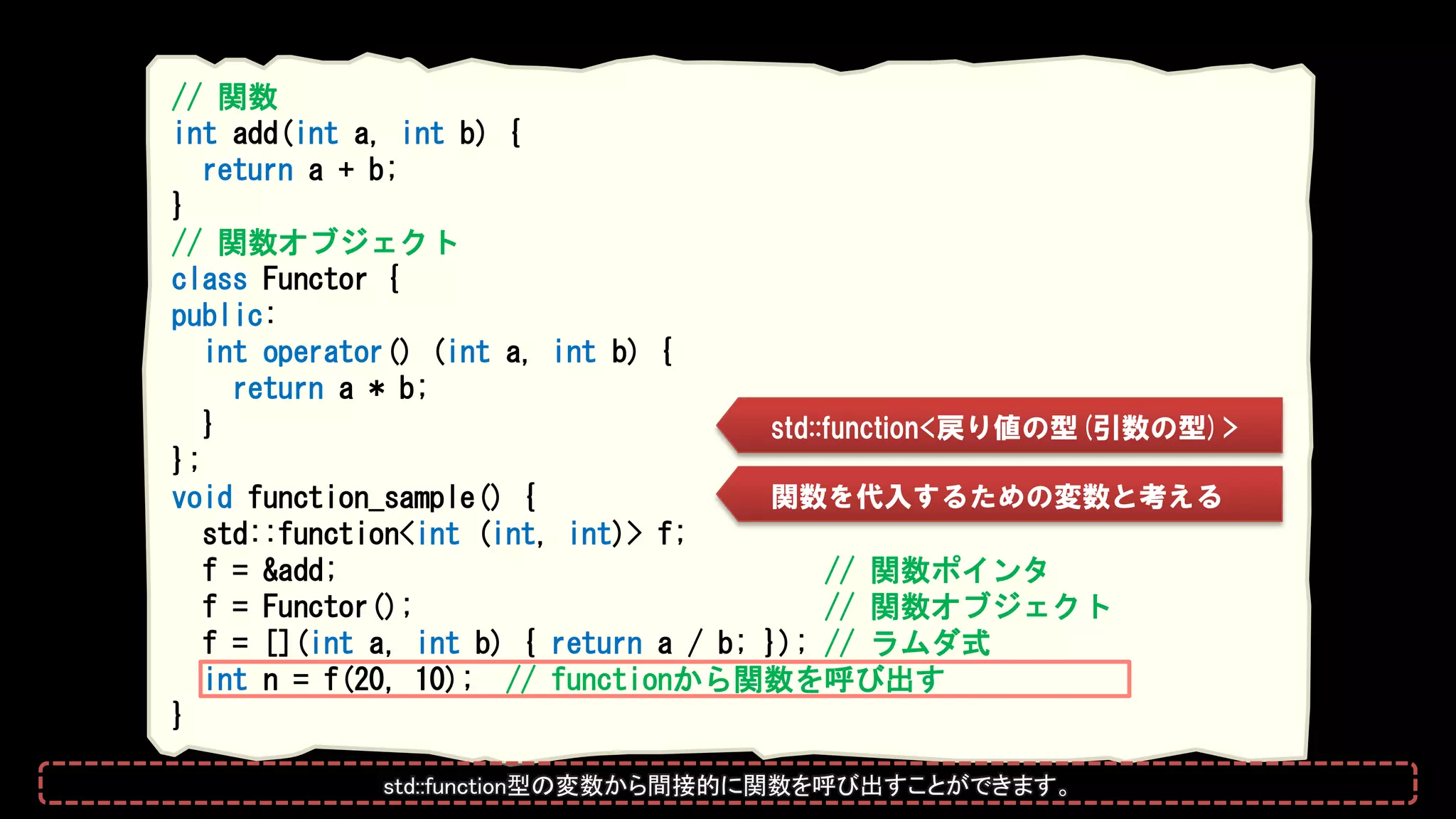 // 関数
int add(int a, int b) {
  return a + b;
}
// 関数オブジェクト
class Functor {
public:
  int operator() (int a, int b) {
    return a * b;
  }
};
void function_sample() {
  std::function<int (int, int)> f;
  f = &add; // 関数ポインタ
  f = Functor(); // 関数オブジェクト
  f = [](int a, int b) { return a / b; }); // ラムダ式
  int n = f(20, 10); // functionから関数を呼び出す
}

std::function<戻り値の型 (引数の型) >

関数を代入するための変数と考える

std::function型の変数から間接的に関数を呼び出すことができます。